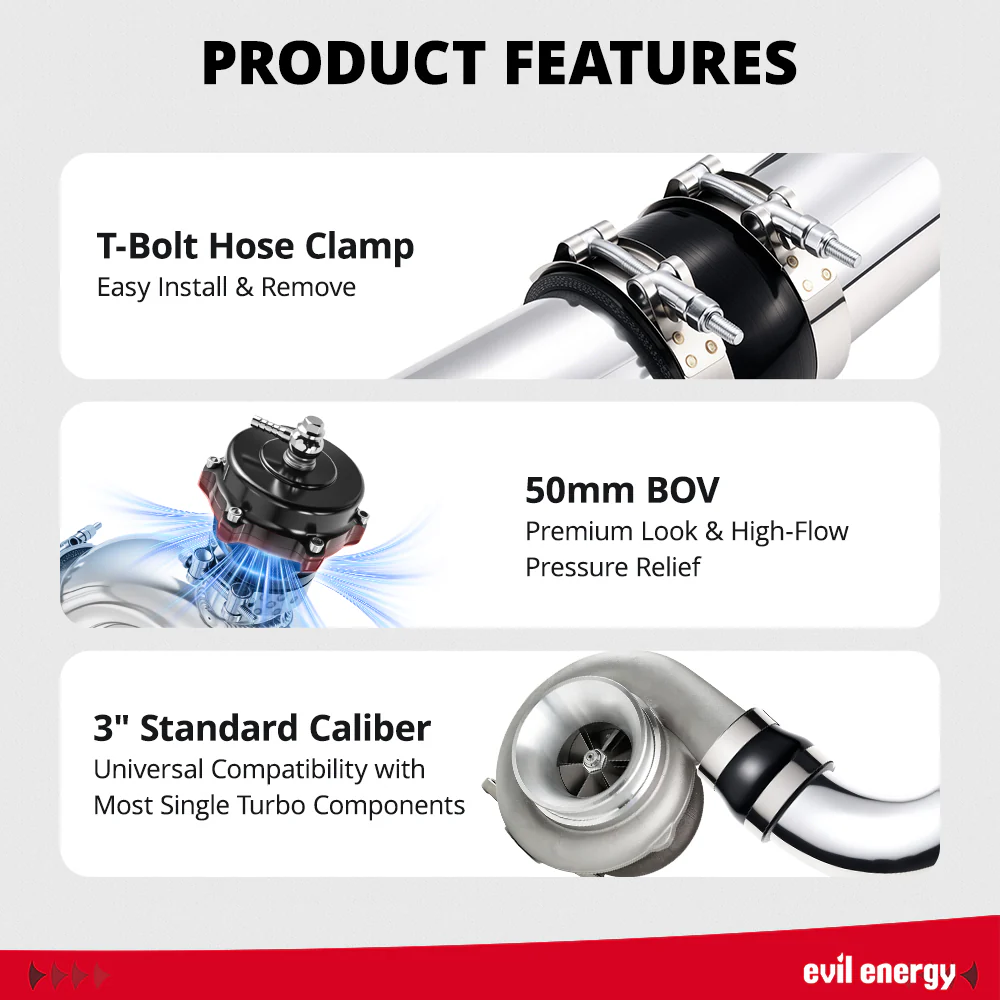 PRODUCT FEATURES

T-Bolt Hose Clamp
Easy Install & Remove

50mm BOV
Premium Look & High-Flow Pressure Relief

3" Standard Caliber
Universal Compatibility with Most Single Turbo Components

evil energy